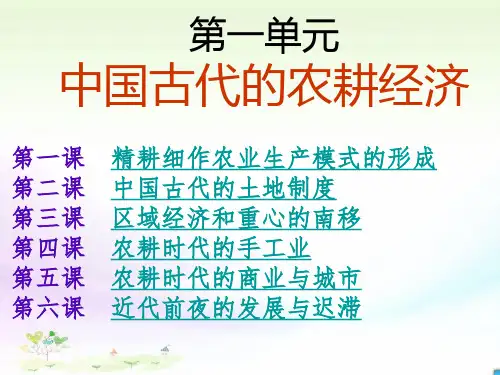 第一单元
中国古代的农耕经济

第一课　精耕细作农业生产模式的形成
第二课　中国古代的土地制度
第三课　区域经济和重心的南移
第四课　农耕时代的手工业
第五课　农耕时代的商业与城市
第六课　近代前夜的发展与迟滞